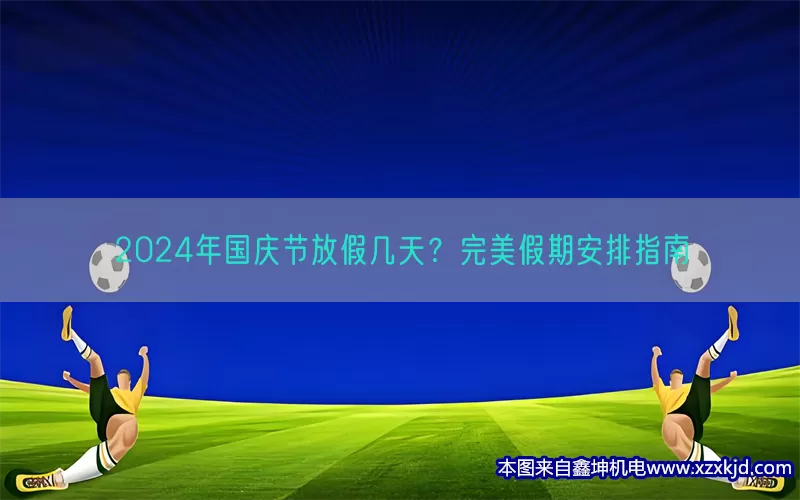 2024年国庆节放假几天？完美假期安排指南

本图来自鑫坤机电www.xzxkjd.com